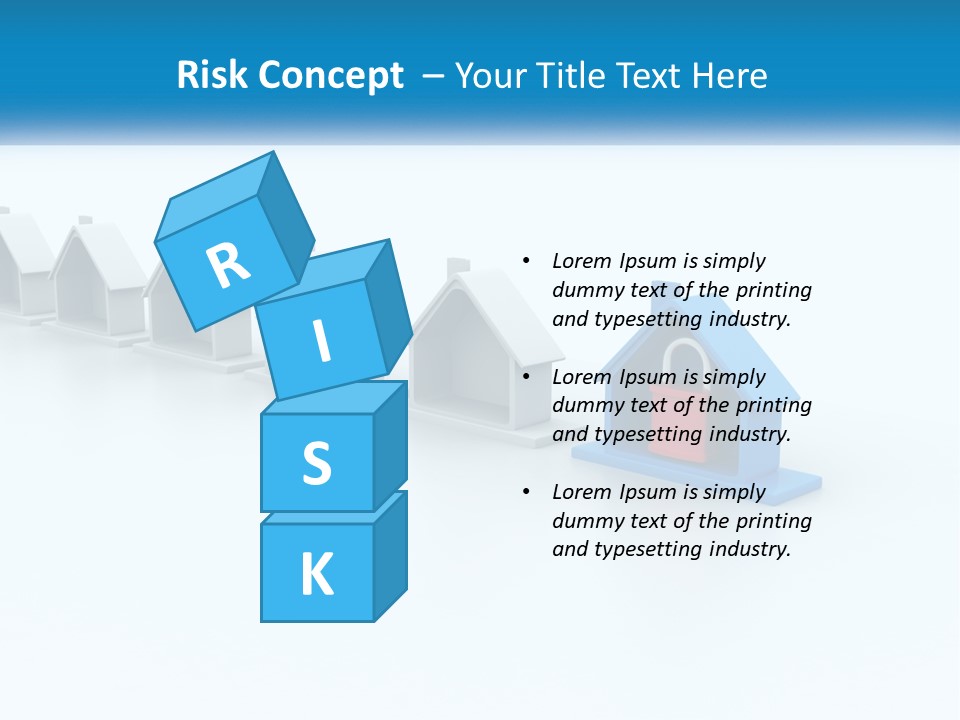 Risk Concept – Your Title Text Here

R

I

S

K

• Lorem Ipsum is simply dummy text of the printing and typesetting industry.

• Lorem Ipsum is simply dummy text of the printing and typesetting industry.

• Lorem Ipsum is simply dummy text of the printing and typesetting industry.